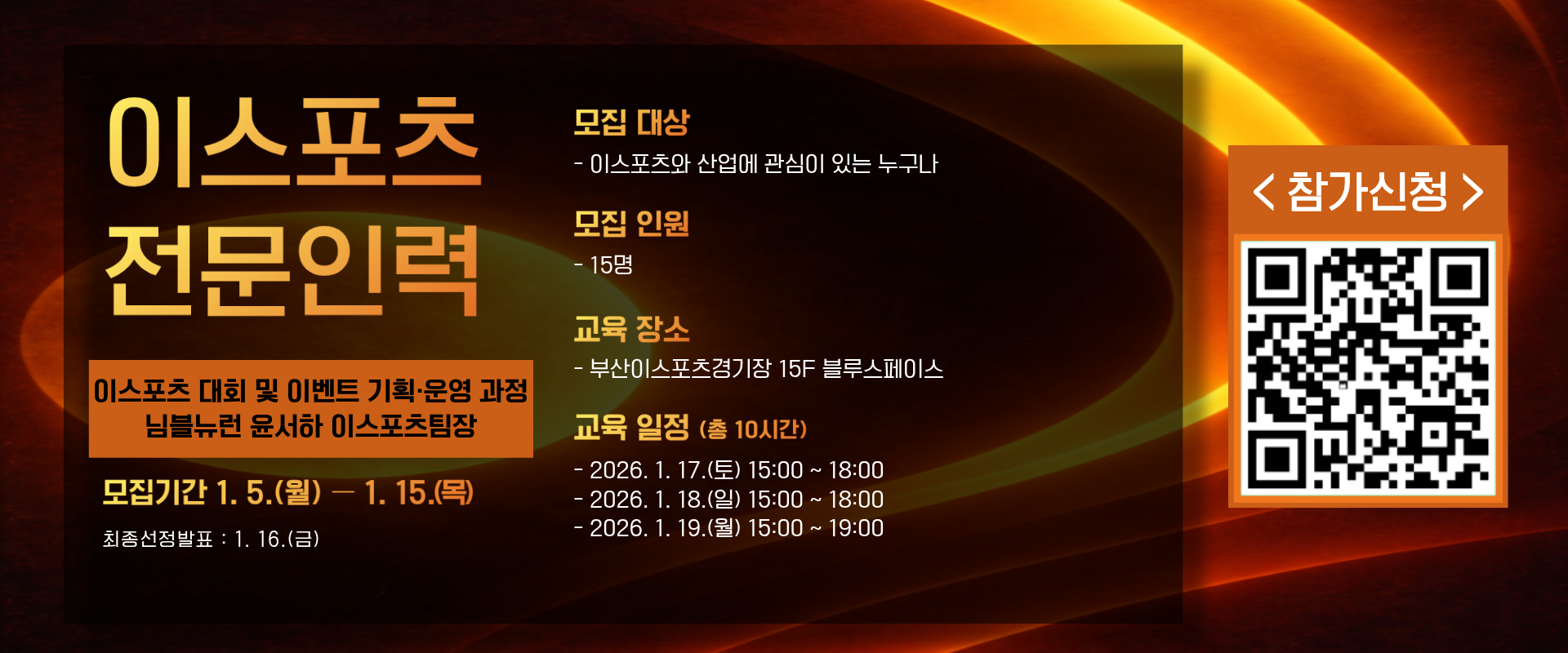 이스포츠
전문인력

이스포츠 대회 및 이벤트 기획·운영 과정
님블뉴런 윤서하 이스포츠팀장

모집기간 1. 5.(월) — 1. 15.(목)

최종선정발표 : 1. 16.(금)

모집 대상
- 이스포츠와 산업에 관심이 있는 누구나

모집 인원
- 15명

교육 장소
- 부산이스포츠경기장 15F 블루스페이스

교육 일정 (총 10시간)
- 2026. 1. 17.(토) 15:00 ~ 18:00
- 2026. 1. 18.(일) 15:00 ~ 18:00
- 2026. 1. 19.(월) 15:00 ~ 19:00

< 참가신청 >